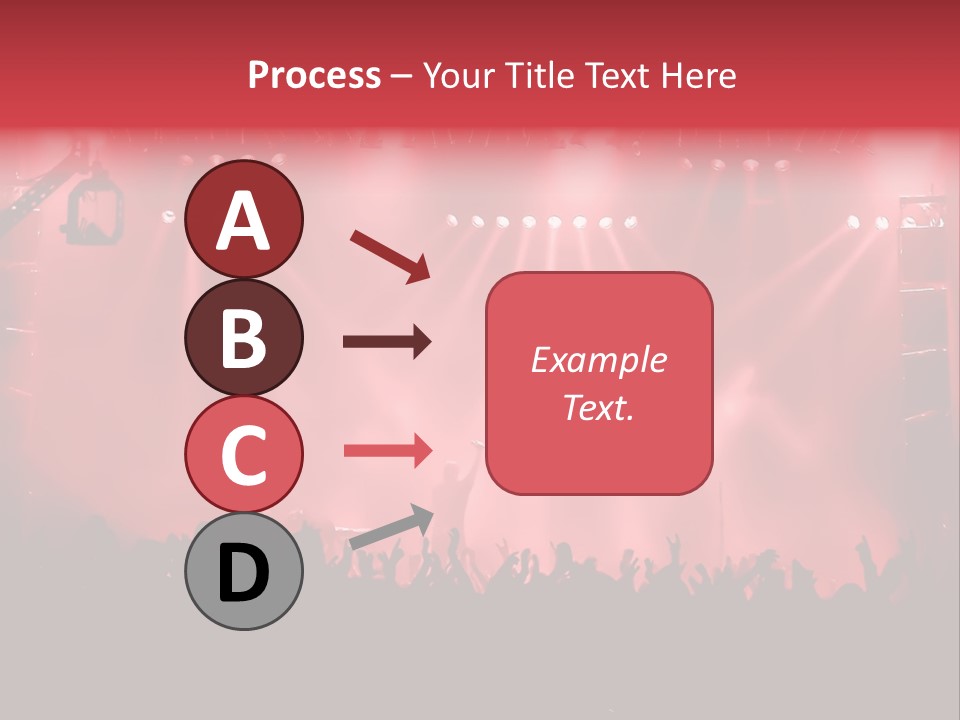 Process – Your Title Text Here

A
B
C
D

Example Text.